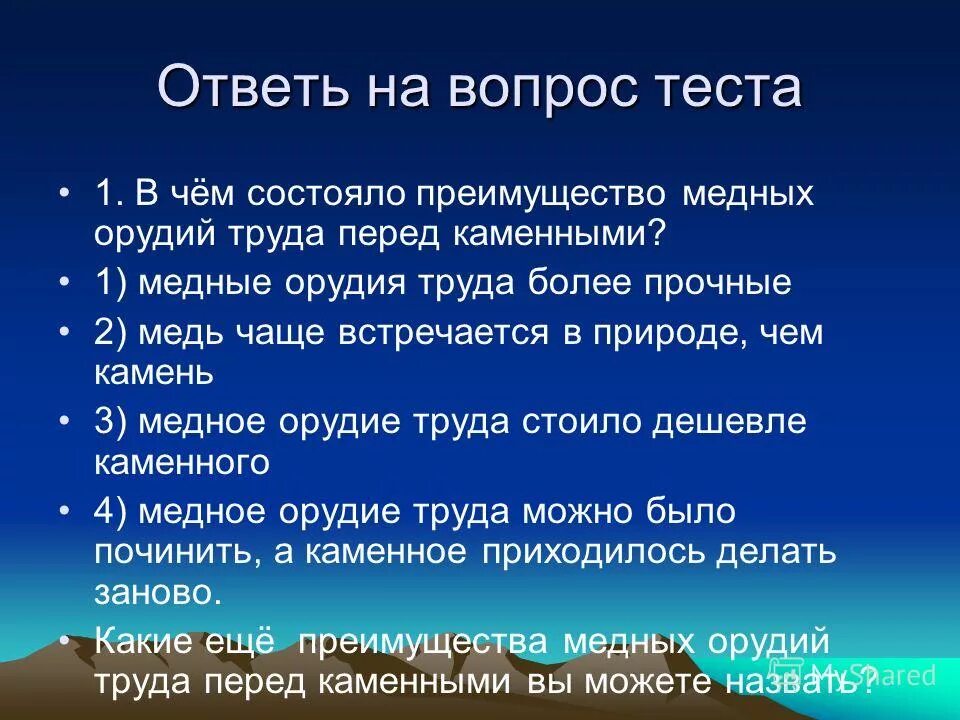 Ответь на вопрос теста

• 1. В чём состояло преимущество медных орудий труда перед каменными?
• 1) медные орудия труда более прочные
• 2) медь чаще встречается в природе, чем камень
• 3) медное орудие труда стоило дешевле каменного
• 4) медное орудие труда можно было починить, а каменное приходилось делать заново.
• Какие ещё преимущества медных орудий труда перед каменными вы можете назвать?

MyShared